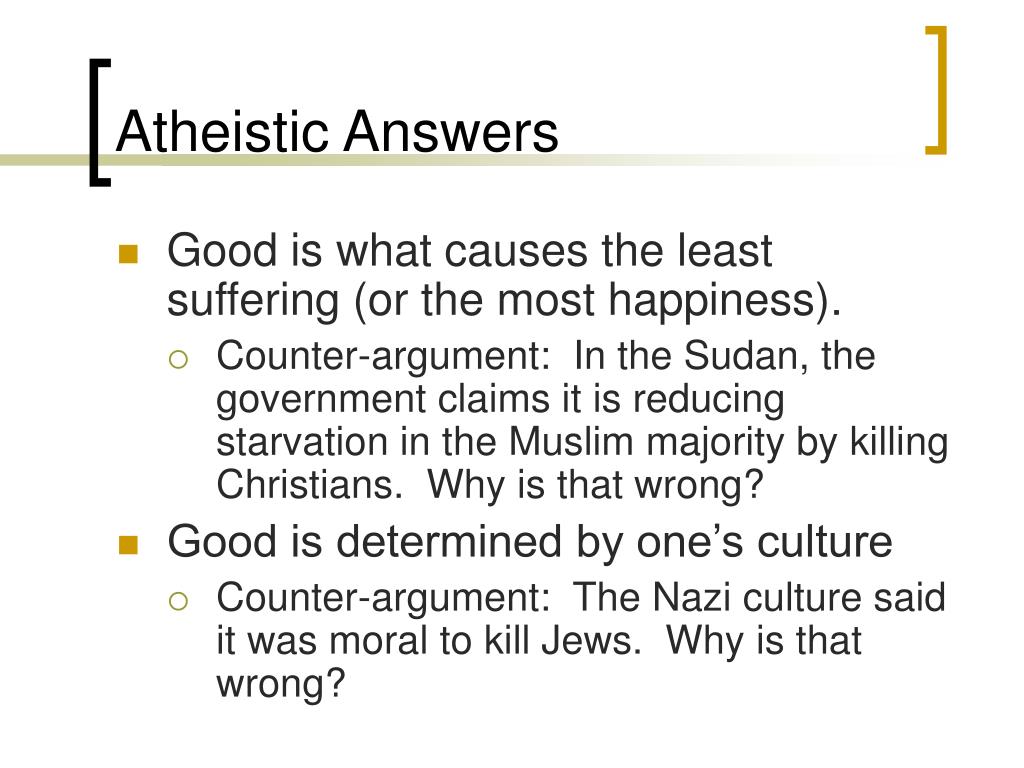 Atheistic Answers

Good is what causes the least suffering (or the most happiness).

Counter-argument:  In the Sudan, the government claims it is reducing starvation in the Muslim majority by killing Christians.  Why is that wrong?

Good is determined by one’s culture

Counter-argument:  The Nazi culture said it was moral to kill Jews.  Why is that wrong?